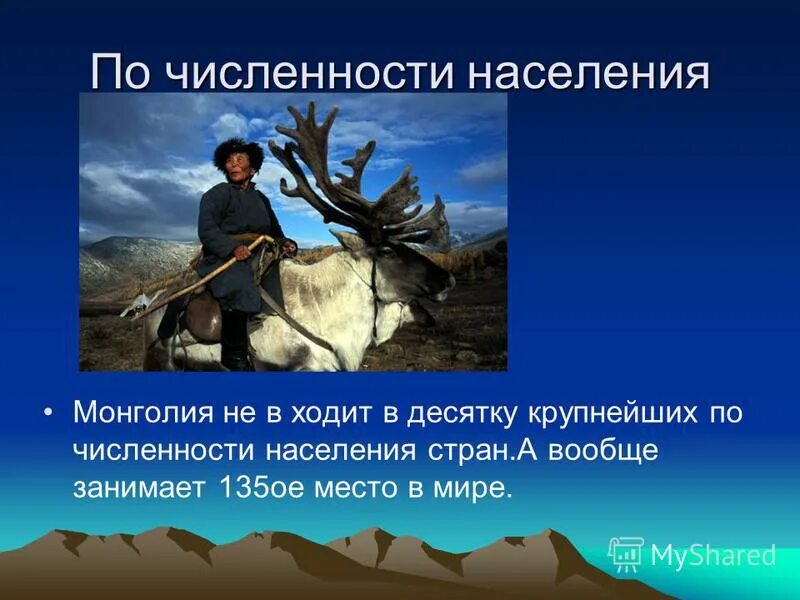 По численности населения

• Монголия не в ходит в десятку крупнейших по численности населения стран.А вообще занимает 135ое место в мире.

MyShared